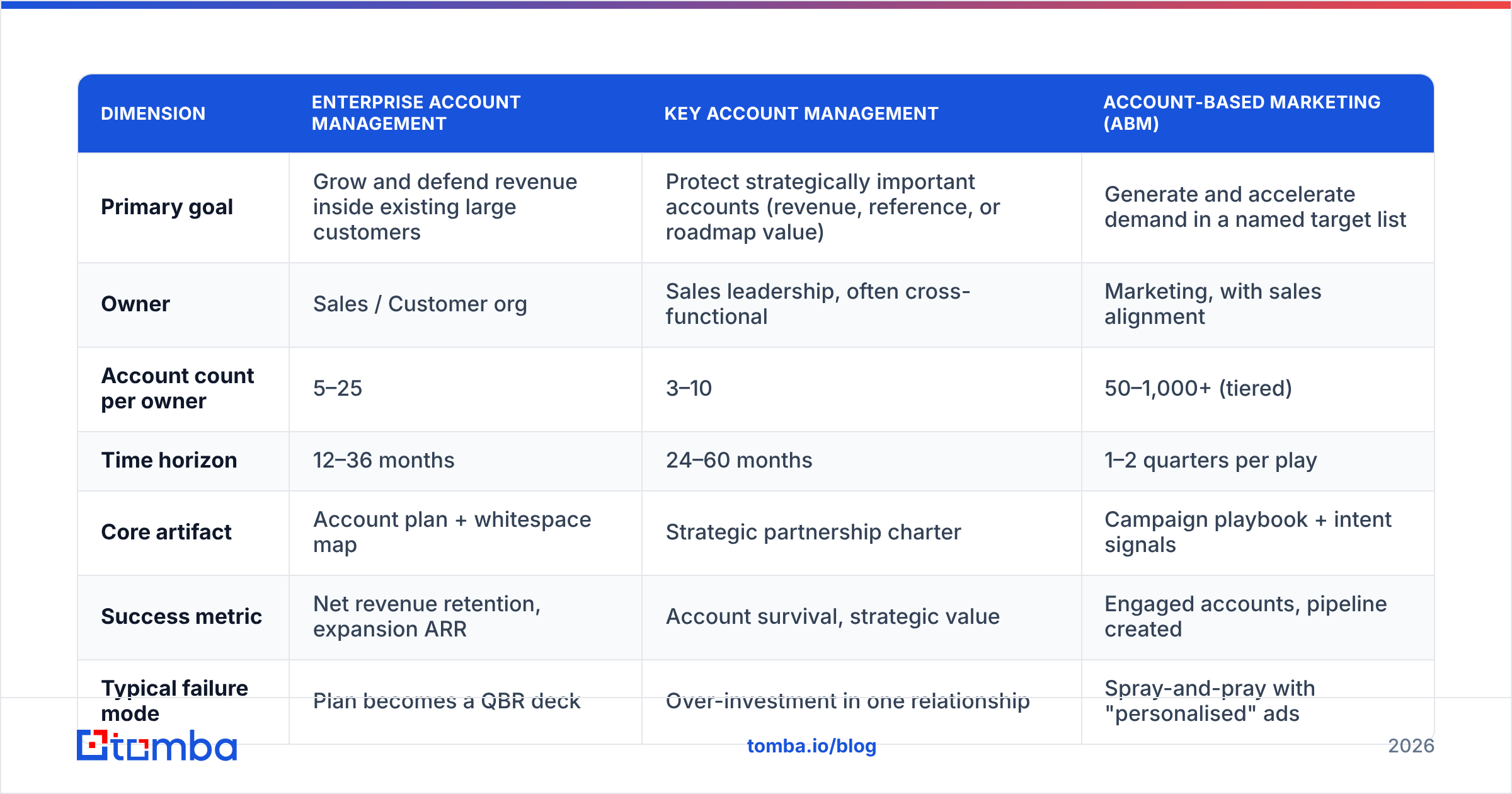 | DIMENSION | ENTERPRISE ACCOUNT MANAGEMENT | KEY ACCOUNT MANAGEMENT | ACCOUNT-BASED MARKETING (ABM) |
|---|---|---|---|
| Primary goal | Grow and defend revenue inside existing large customers | Protect strategically important accounts (revenue, reference, or roadmap value) | Generate and accelerate demand in a named target list |
| Owner | Sales / Customer org | Sales leadership, often cross-functional | Marketing, with sales alignment |
| Account count per owner | 5–25 | 3–10 | 50–1,000+ (tiered) |
| Time horizon | 12–36 months | 24–60 months | 1–2 quarters per play |
| Core artifact | Account plan + whitespace map | Strategic partnership charter | Campaign playbook + intent signals |
| Success metric | Net revenue retention, expansion ARR | Account survival, strategic value | Engaged accounts, pipeline created |
| Typical failure mode | Plan becomes a QBR deck | Over-investment in one relationship | Spray-and-pray with "personalised" ads |

tomba

tomba.io/blog

2026